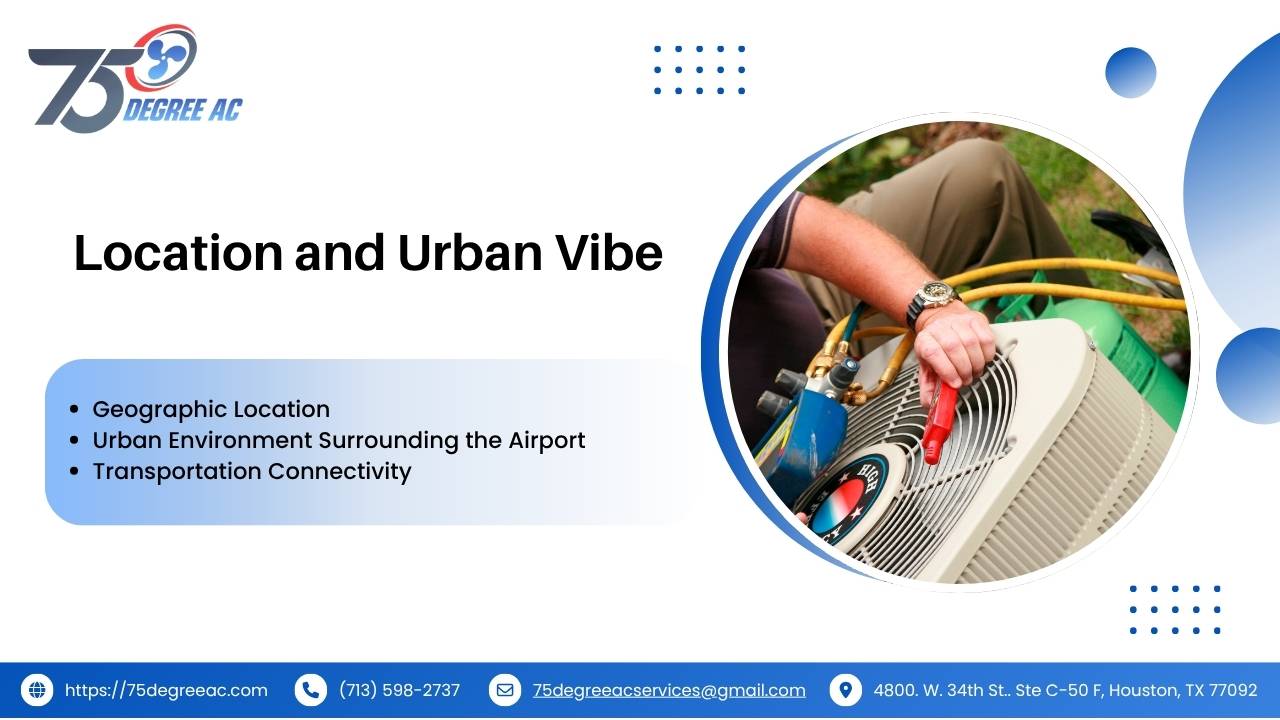 75 DEGREE AC

Location and Urban Vibe

- Geographic Location
- Urban Environment Surrounding the Airport
- Transportation Connectivity

HIGH

https://75degreeac.com (713) 598-2737 75degreeacservices@gmail.com 4800. W. 34th St.. Ste C-50 F, Houston, TX 77092